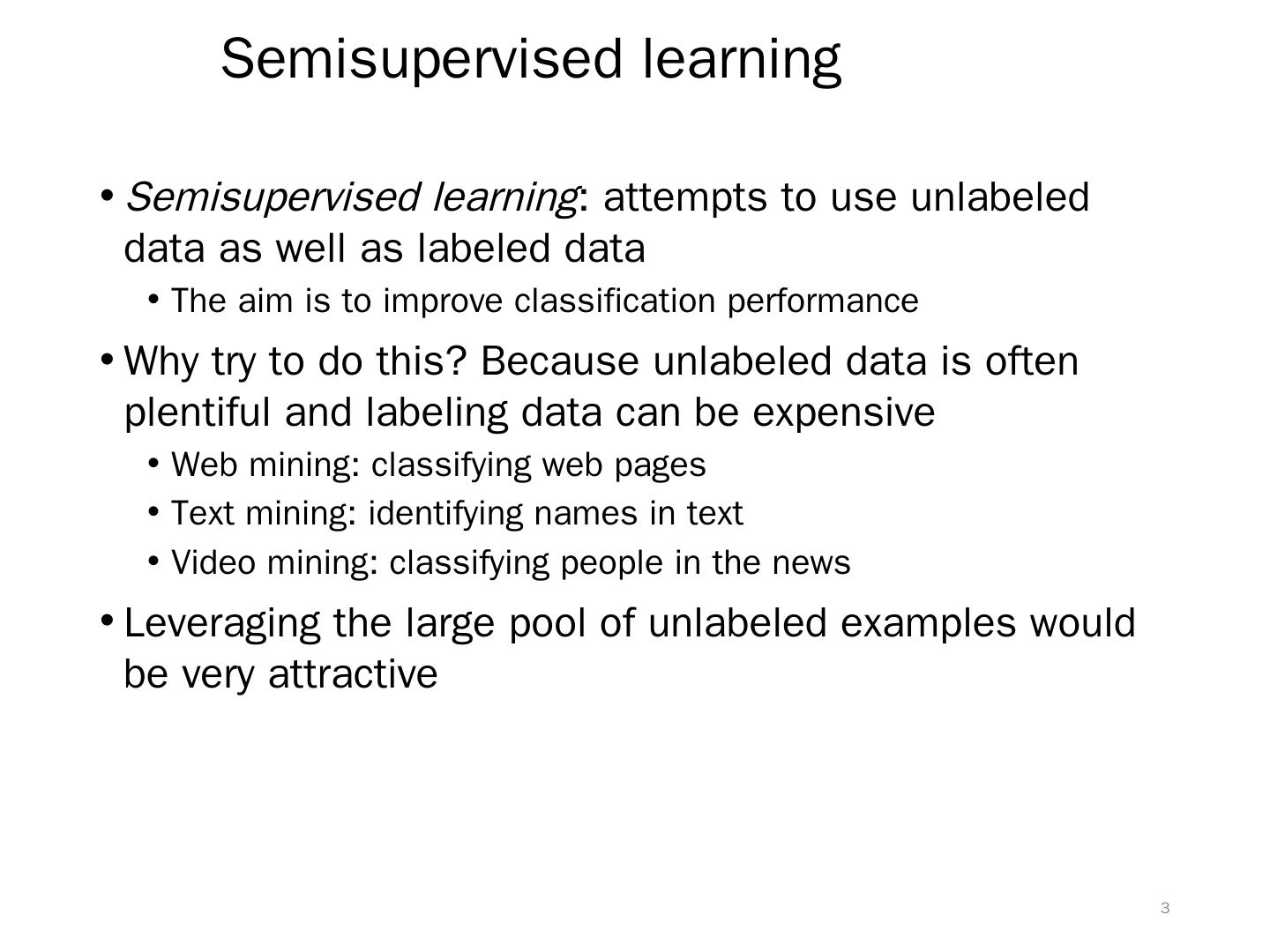 Semisupervised learning

• Semisupervised learning: attempts to use unlabeled data as well as labeled data

• The aim is to improve classification performance

• Why try to do this? Because unlabeled data is often plentiful and labeling data can be expensive

• Web mining: classifying web pages

• Text mining: identifying names in text

• Video mining: classifying people in the news

• Leveraging the large pool of unlabeled examples would be very attractive

3